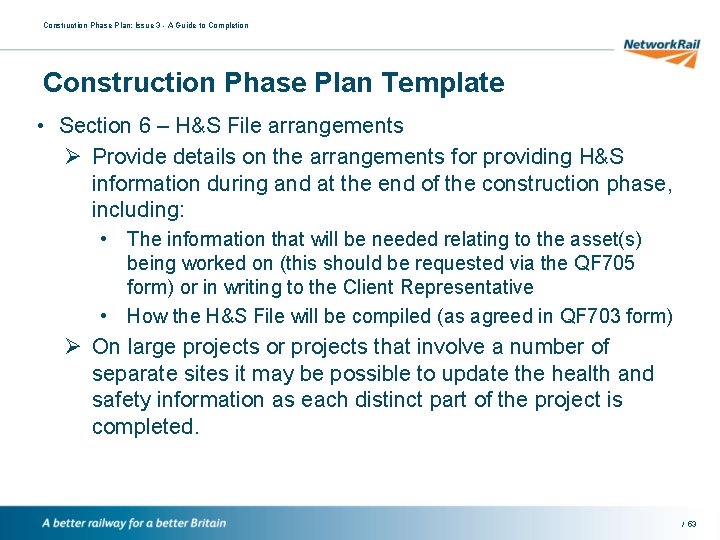 Construction Phase Plan: Issue 3 - A Guide to Completion

NetworkRail

Construction Phase Plan Template

• Section 6 – H&S File arrangements

➢ Provide details on the arrangements for providing H&S information during and at the end of the construction phase, including:

• The information that will be needed relating to the asset(s) being worked on (this should be requested via the QF705 form) or in writing to the Client Representative

• How the H&S File will be compiled (as agreed in QF703 form)

➢ On large projects or projects that involve a number of separate sites it may be possible to update the health and safety information as each distinct part of the project is completed.

A better railway for a better Britain

/ 63